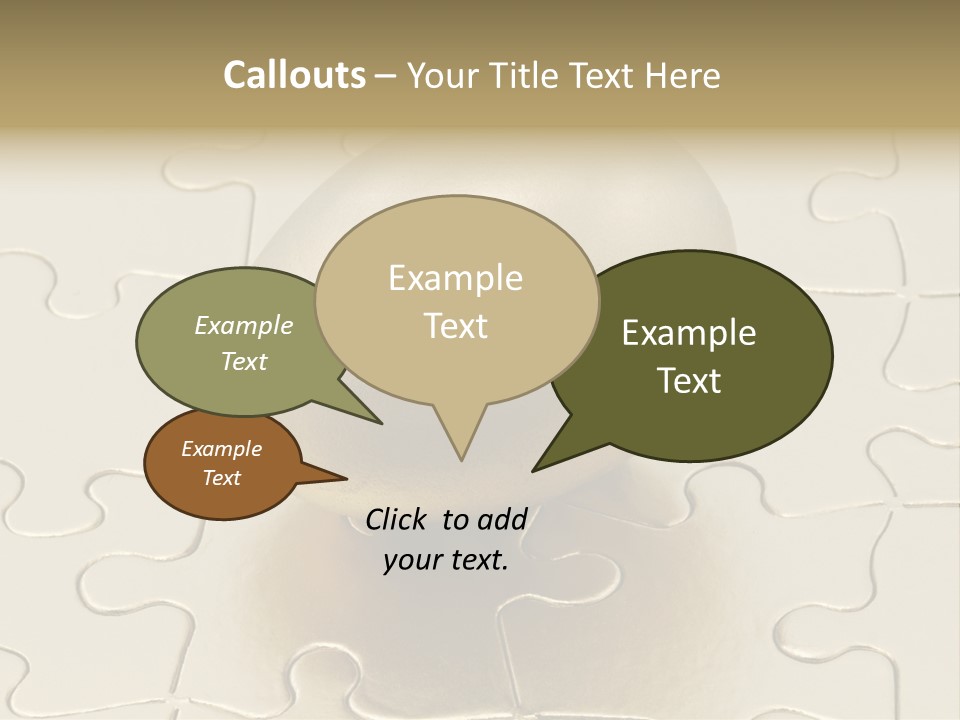 Callouts – Your Title Text Here

Example Text

Example Text

Example Text

Example Text

Click to add your text.